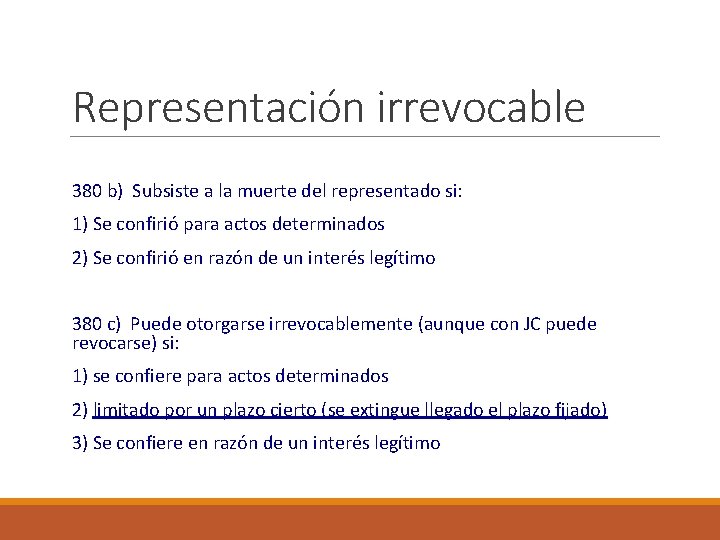 Representación irrevocable

380 b) Subsiste a la muerte del representado si:

1) Se confirió para actos determinados

2) Se confirió en razón de un interés legítimo

380 c) Puede otorgarse irrevocablemente (aunque con JC puede revocarse) si:

1) se confiere para actos determinados

2) limitado por un plazo cierto (se extingue llegado el plazo fijado)

3) Se confiere en razón de un interés legítimo